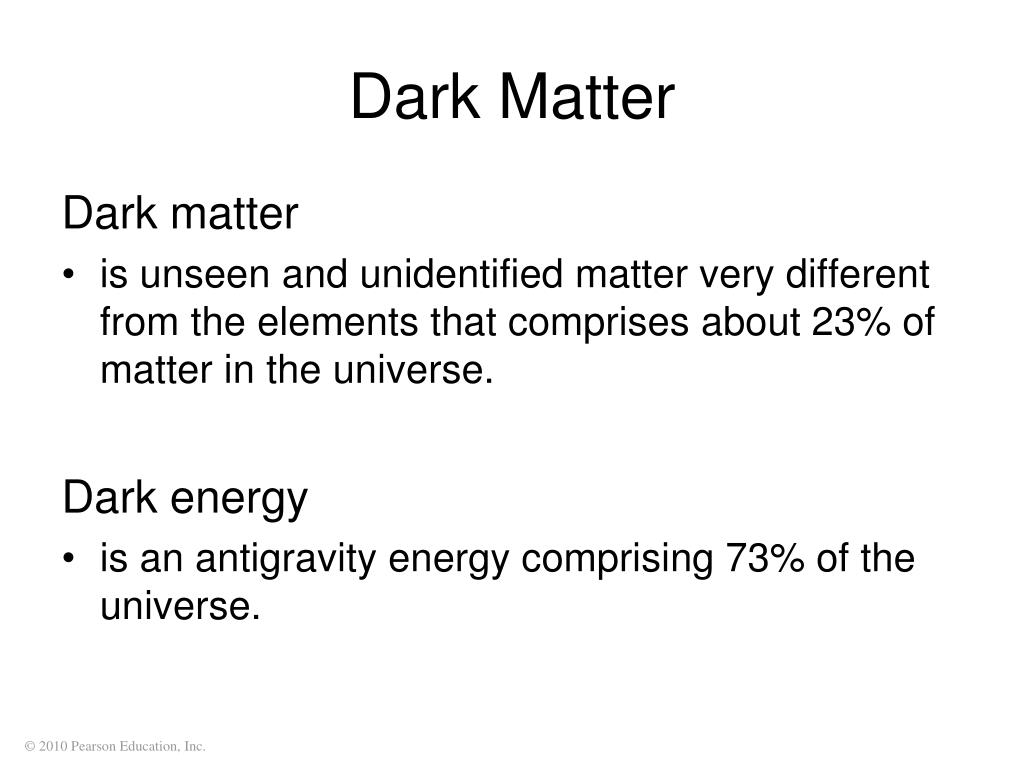 Dark Matter

Dark matter

• is unseen and unidentified matter very different from the elements that comprises about 23% of matter in the universe.

Dark energy

• is an antigravity energy comprising 73% of the universe.

© 2010 Pearson Education, Inc.